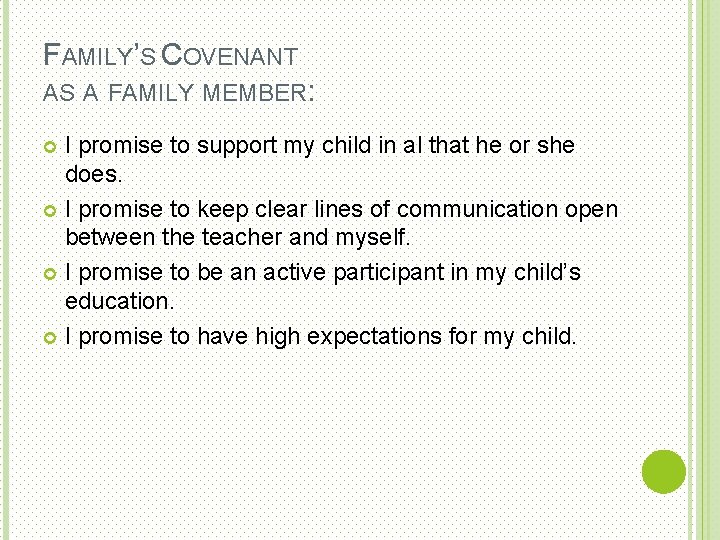 FAMILY'S COVENANT
AS A FAMILY MEMBER:

I promise to support my child in al that he or she does.

I promise to keep clear lines of communication open between the teacher and myself.

I promise to be an active participant in my child's education.

I promise to have high expectations for my child.